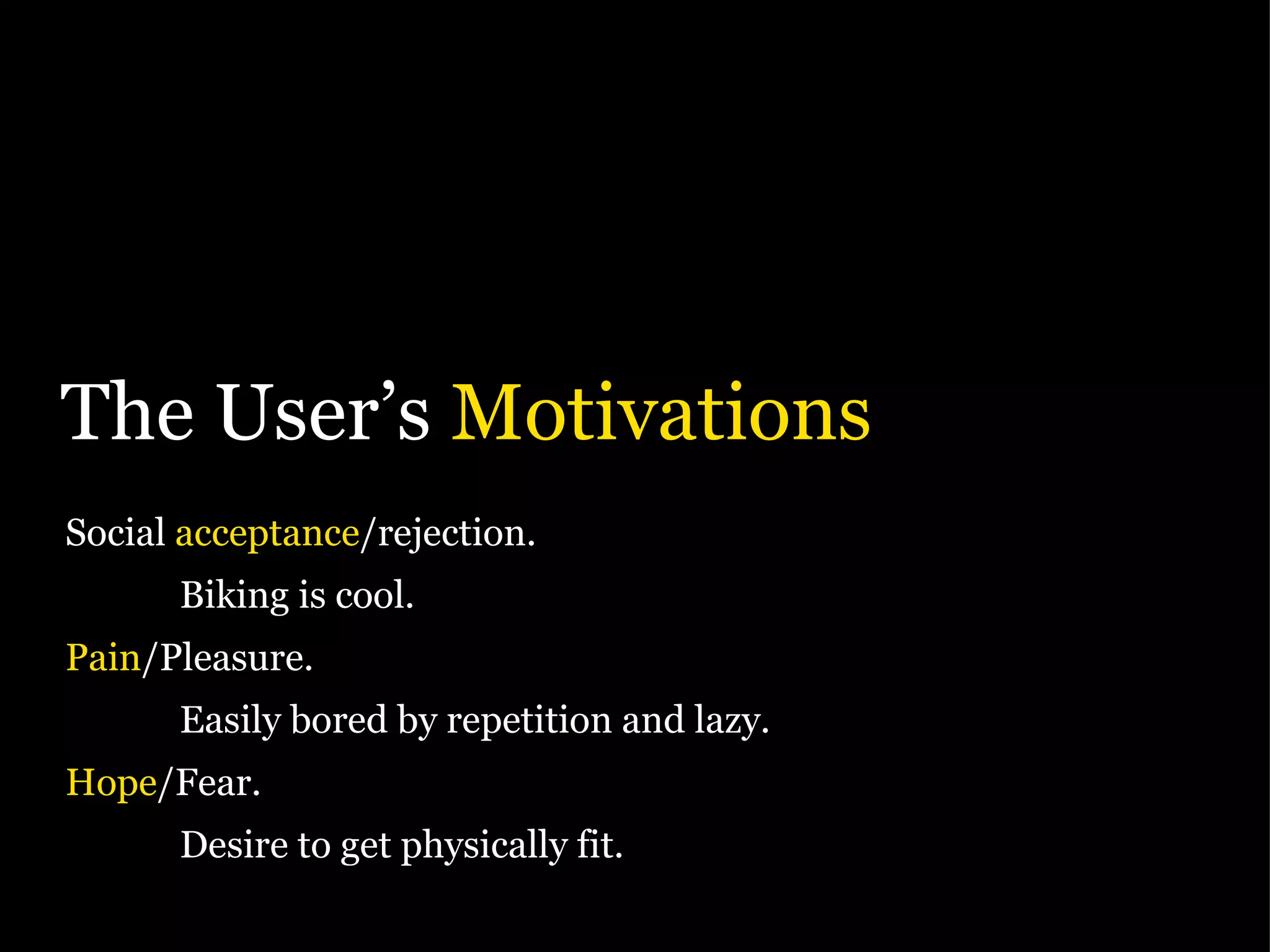 The User’s Motivations

Social acceptance/rejection.

Biking is cool.

Pain/Pleasure.

Easily bored by repetition and lazy.

Hope/Fear.

Desire to get physically fit.